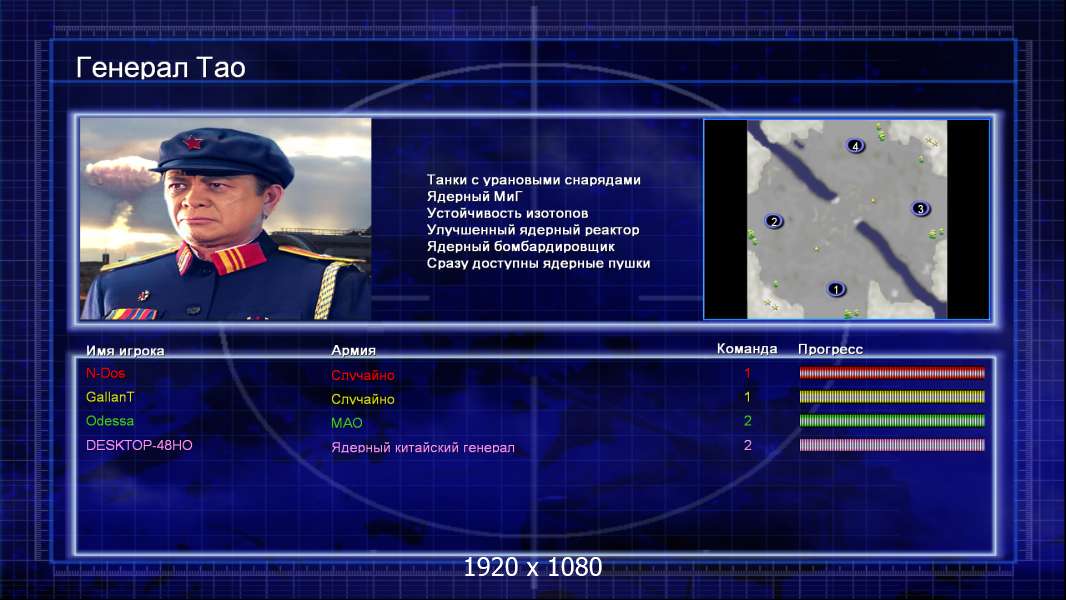 Генерал Тао

Танки с урановыми снарядами
Ядерный МиГ
Устойчивость изотопов
Улучшенный ядерный реактор
Ядерный бомбардировщик
Сразу доступны ядерные пушки

4
2
3
1

| Имя игрока | Армия | Команда | Прогресс |
|---|---|---|---|
| N-Dos | Случайно | 1 | |
| GallanT | Случайно | 1 | |
| Odessa | МАО | 2 | |
| DESKTOP-48HO | Ядерный китайский генерал | 2 | |

1920 x 1080